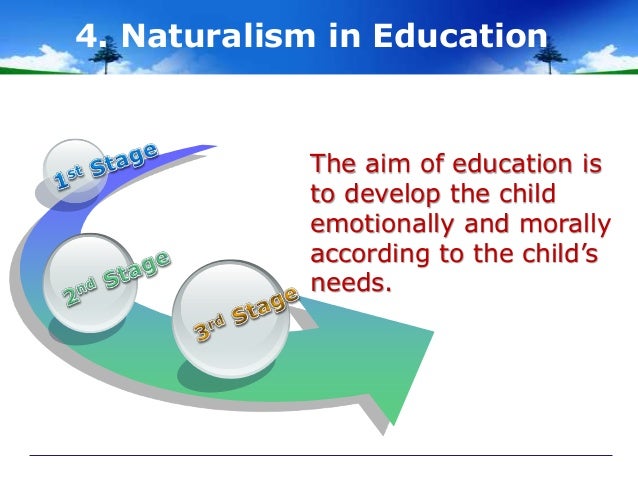 4. Naturalism in Education

1st Stage

2nd Stage

3rd Stage

The aim of education is to develop the child emotionally and morally according to the child's needs.